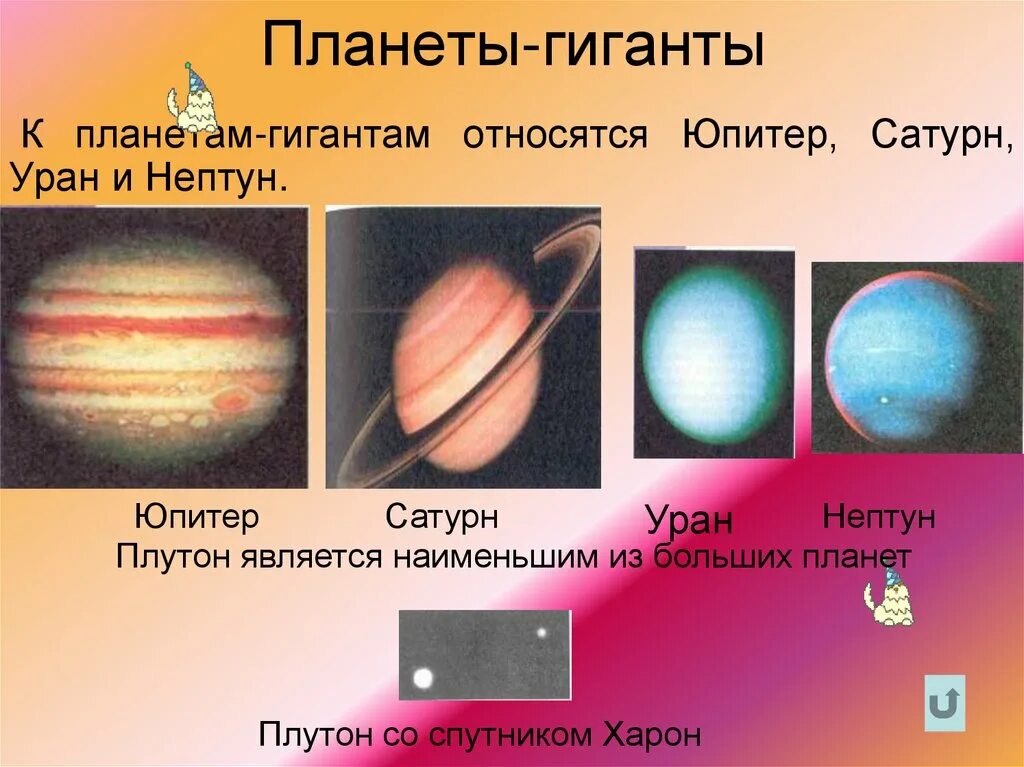 Планеты-гиганты

К планетам-гигантам относятся Юпитер, Сатурн, Уран и Нептун.

Юпитер

Сатурн

Уран

Нептун

Плутон является наименьшим из больших планет

Плутон со спутником Харон